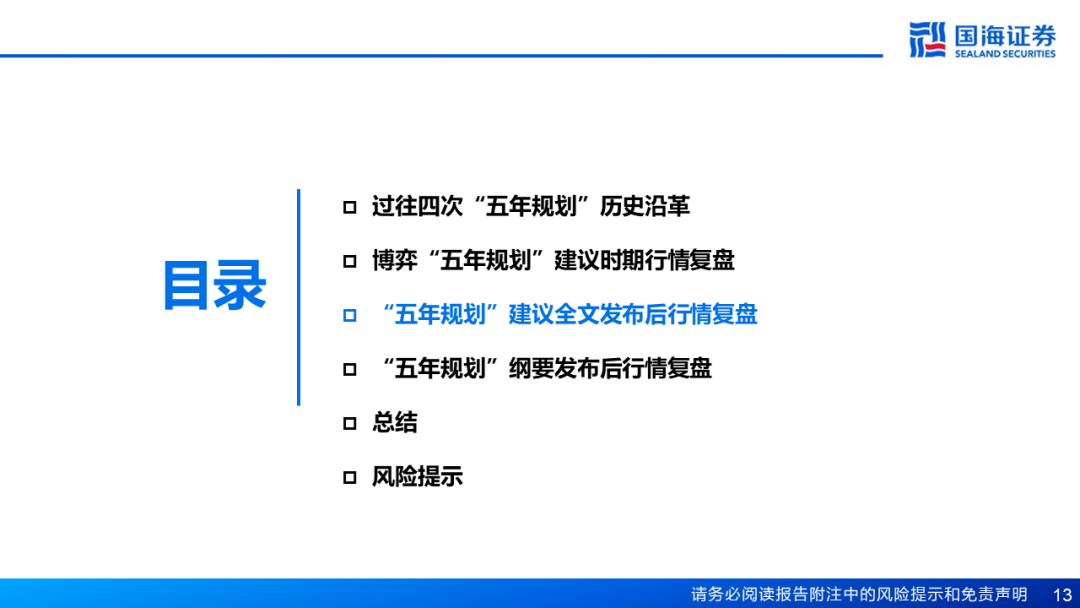 国海证券
SEALAND SECURITIES

目录

□ 过往四次“五年规划”历史沿革

□ 博弈“五年规划”建议时期行情复盘

□ “五年规划”建议全文发布后行情复盘

□ “五年规划”纲要发布后行情复盘

□ 总结

□ 风险提示

请务必阅读报告附注中的风险提示和免责声明 13